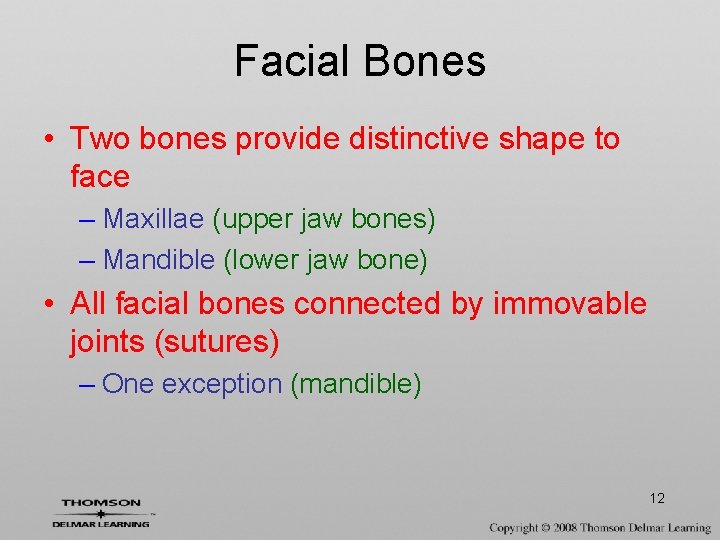 Facial Bones

• Two bones provide distinctive shape to face
– Maxillae (upper jaw bones)
– Mandible (lower jaw bone)

• All facial bones connected by immovable joints (sutures)
– One exception (mandible)

12

THOMSON
DELMAR LEARNING

Copyright © 2008 Thomson Delmar Learning